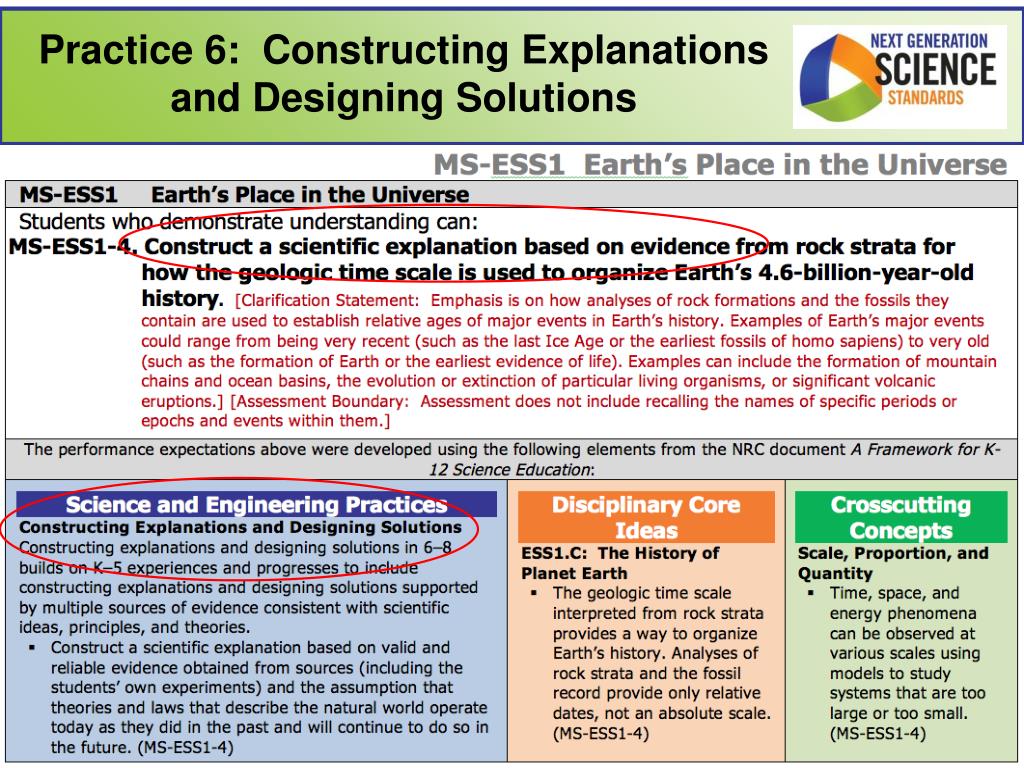 Practice 6: Constructing Explanations and Designing Solutions

NEXT GENERATION SCIENCE STANDARDS

MS-ESS1 Earth's Place in the Universe

MS-ESS1 Earth's Place in the Universe

Students who demonstrate understanding can:

MS-ESS1-4. Construct a scientific explanation based on evidence from rock strata for how the geologic time scale is used to organize Earth's 4.6-billion-year-old history. [Clarification Statement: Emphasis is on how analyses of rock formations and the fossils they contain are used to establish relative ages of major events in Earth's history. Examples of Earth's major events could range from being very recent (such as the last Ice Age or the earliest fossils of homo sapiens) to very old (such as the formation of Earth or the earliest evidence of life). Examples can include the formation of mountain chains and ocean basins, the evolution or extinction of particular living organisms, or significant volcanic eruptions.] [Assessment Boundary: Assessment does not include recalling the names of specific periods or epochs and events within them.]

The performance expectations above were developed using the following elements from the NRC document A Framework for K-12 Science Education:

Science and Engineering Practices

Constructing Explanations and Designing Solutions

Constructing explanations and designing solutions in 6–8 builds on K–5 experiences and progresses to include constructing explanations and designing solutions supported by multiple sources of evidence consistent with scientific ideas, principles, and theories.

▪ Construct a scientific explanation based on valid and reliable evidence obtained from sources (including the students' own experiments) and the assumption that theories and laws that describe the natural world operate today as they did in the past and will continue to do so in the future. (MS-ESS1-4)

Disciplinary Core Ideas

ESS1.C: The History of Planet Earth

▪ The geologic time scale interpreted from rock strata provides a way to organize Earth's history. Analyses of rock strata and the fossil record provide only relative dates, not an absolute scale. (MS-ESS1-4)

Crosscutting Concepts

Scale, Proportion, and Quantity

▪ Time, space, and energy phenomena can be observed at various scales using models to study systems that are too large or too small. (MS-ESS1-4)